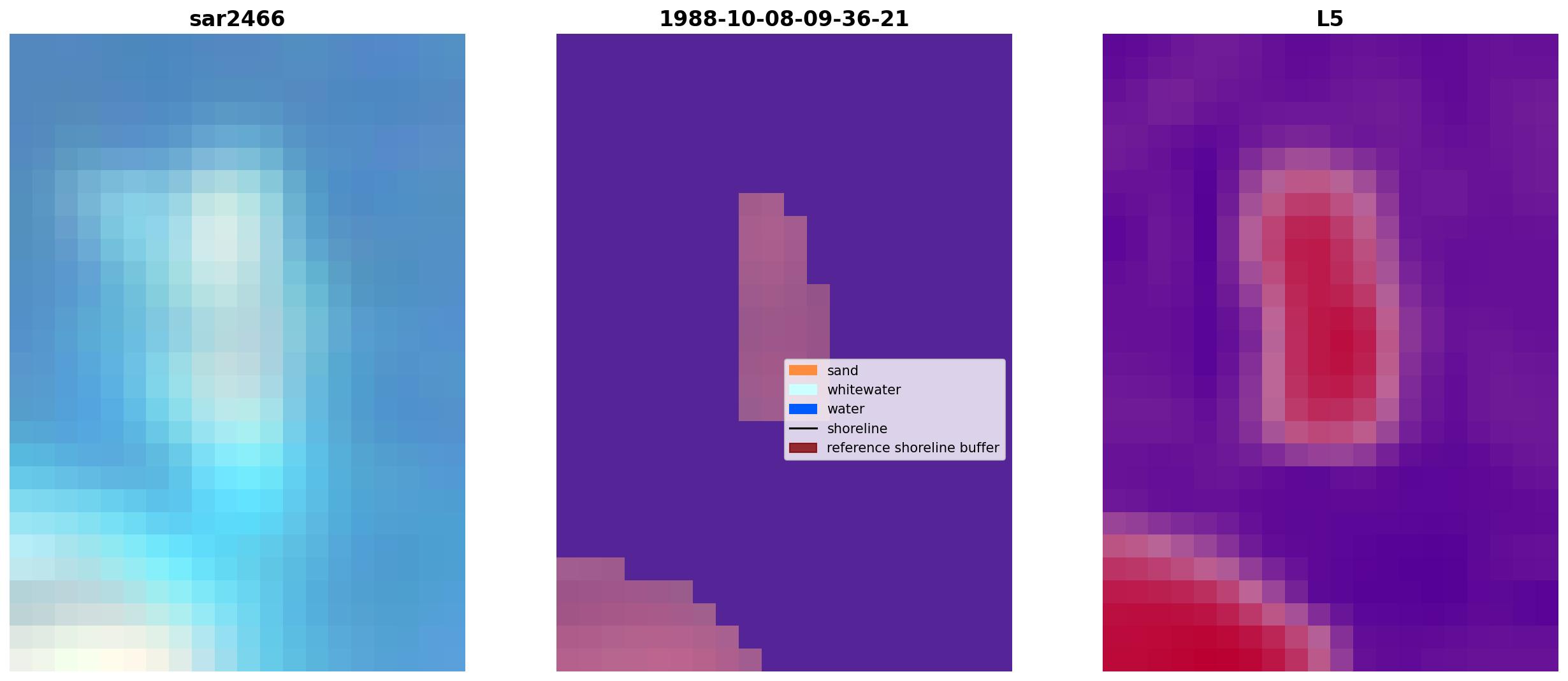 sar2466

1988-10-08-09-36-21

sand
whitewater
water
shoreline
reference shoreline buffer

L5